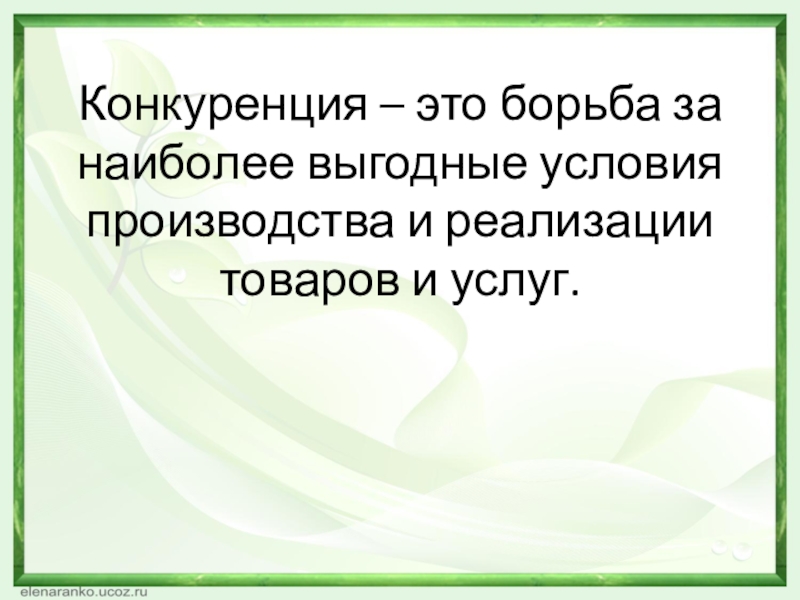 Конкуренция – это борьба за наиболее выгодные условия производства и реализации товаров и услуг.

elenaranko.ucoz.ru